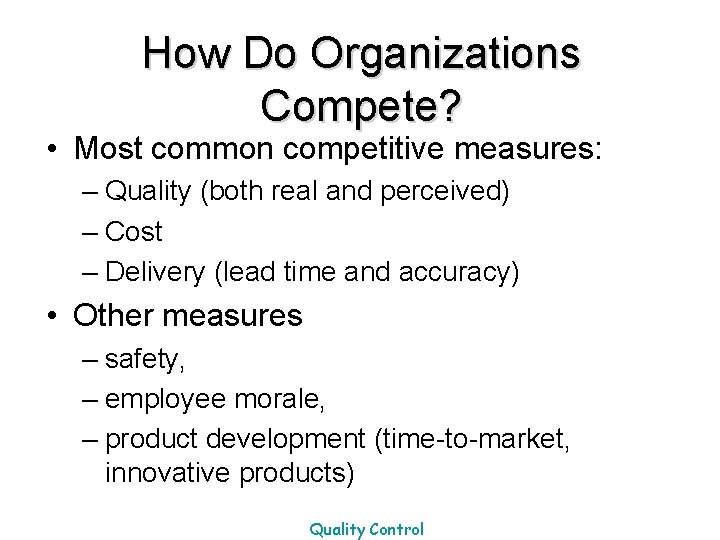 How Do Organizations Compete?

• Most common competitive measures:
– Quality (both real and perceived)
– Cost
– Delivery (lead time and accuracy)

• Other measures
– safety,
– employee morale,
– product development (time-to-market, innovative products)

Quality Control